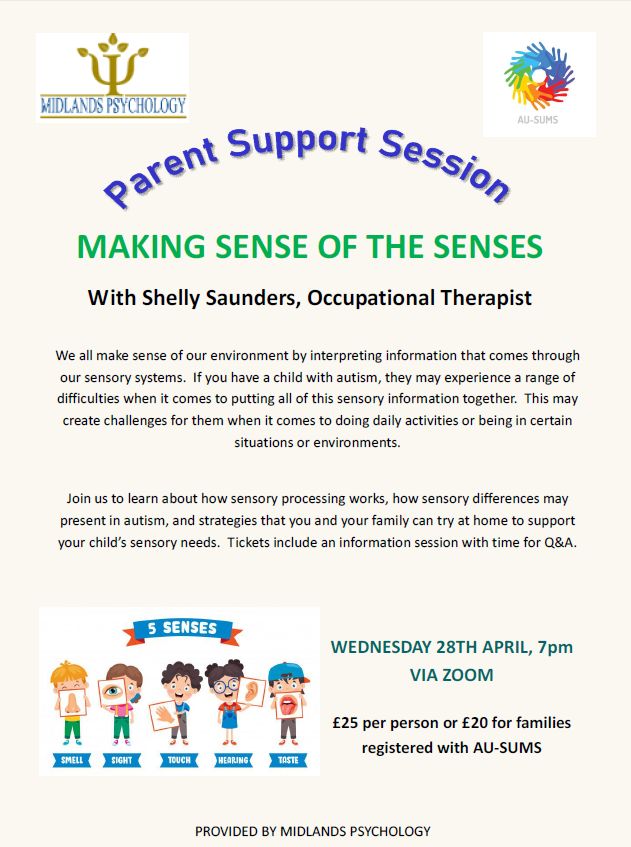 MIDLANDS PSYCHOLOGY

AU-SUMS

Parent Support Session

MAKING SENSE OF THE SENSES

With Shelly Saunders, Occupational Therapist

We all make sense of our environment by interpreting information that comes through our sensory systems. If you have a child with autism, they may experience a range of difficulties when it comes to putting all of this sensory information together. This may create challenges for them when it comes to doing daily activities or being in certain situations or environments.

Join us to learn about how sensory processing works, how sensory differences may present in autism, and strategies that you and your family can try at home to support your child's sensory needs. Tickets include an information session with time for Q&A.

5 SENSES

SMELL SIGHT TOUCH HEARING TASTE

WEDNESDAY 28TH APRIL, 7pm
VIA ZOOM

£25 per person or £20 for families registered with AU-SUMS

PROVIDED BY MIDLANDS PSYCHOLOGY